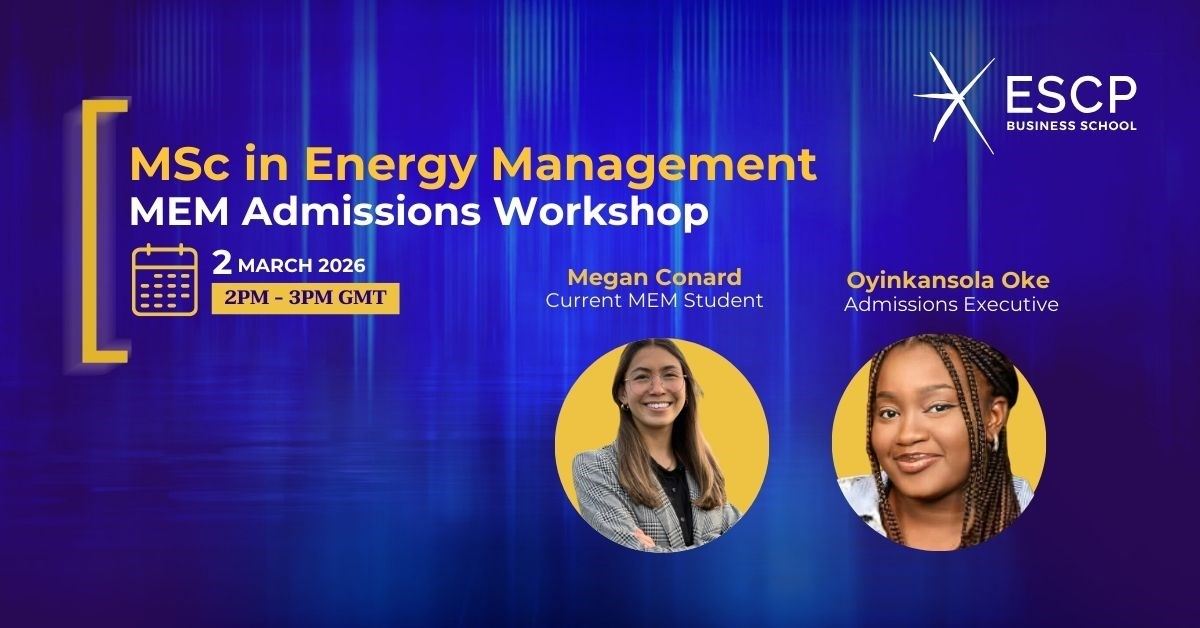 ESCP
BUSINESS SCHOOL

MSc in Energy Management
MEM Admissions Workshop

2 MARCH 2026
2PM - 3PM GMT

Megan Conard
Current MEM Student

Oyinkansola Oke
Admissions Executive